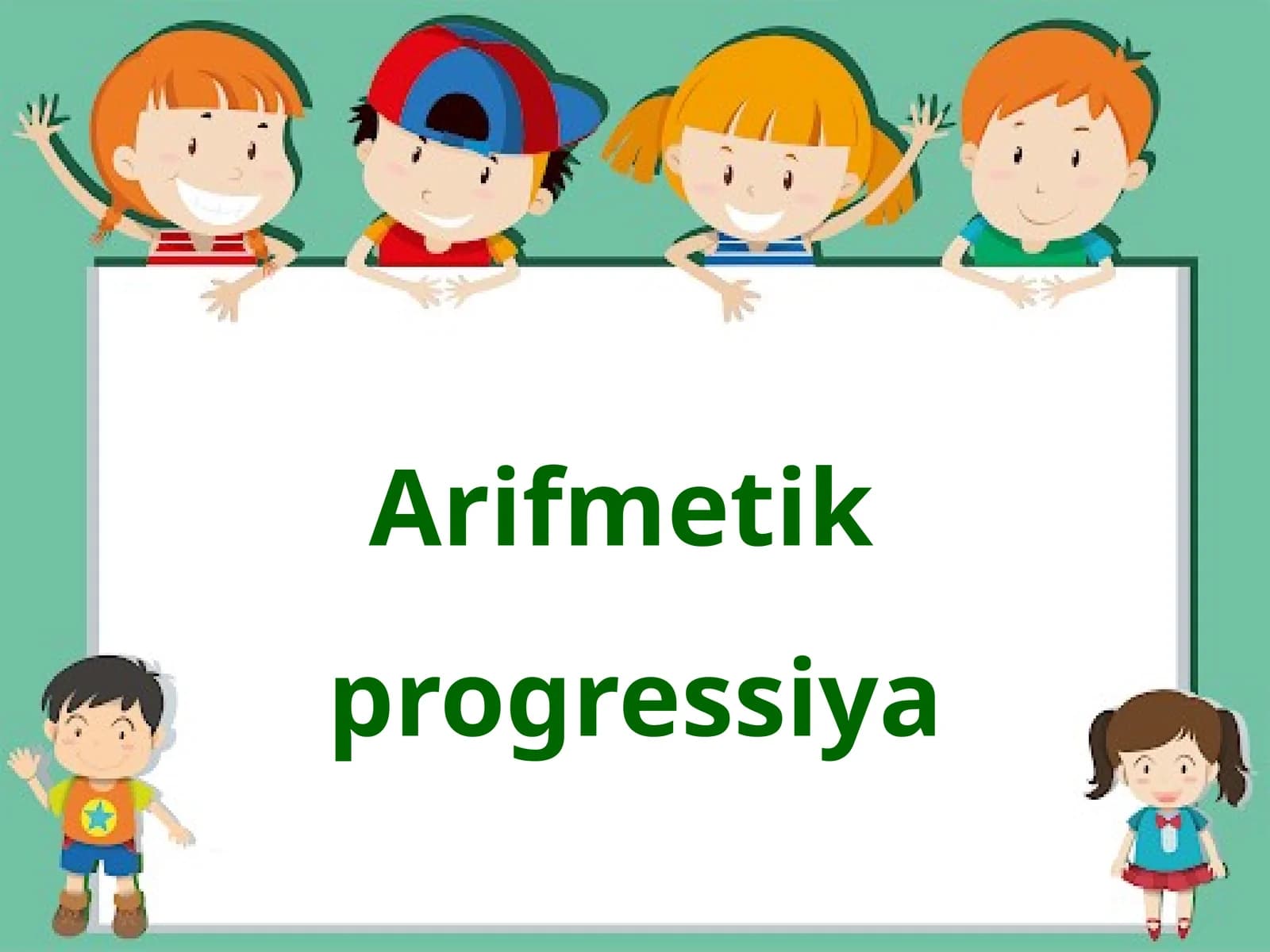 Arifmetik progressiya